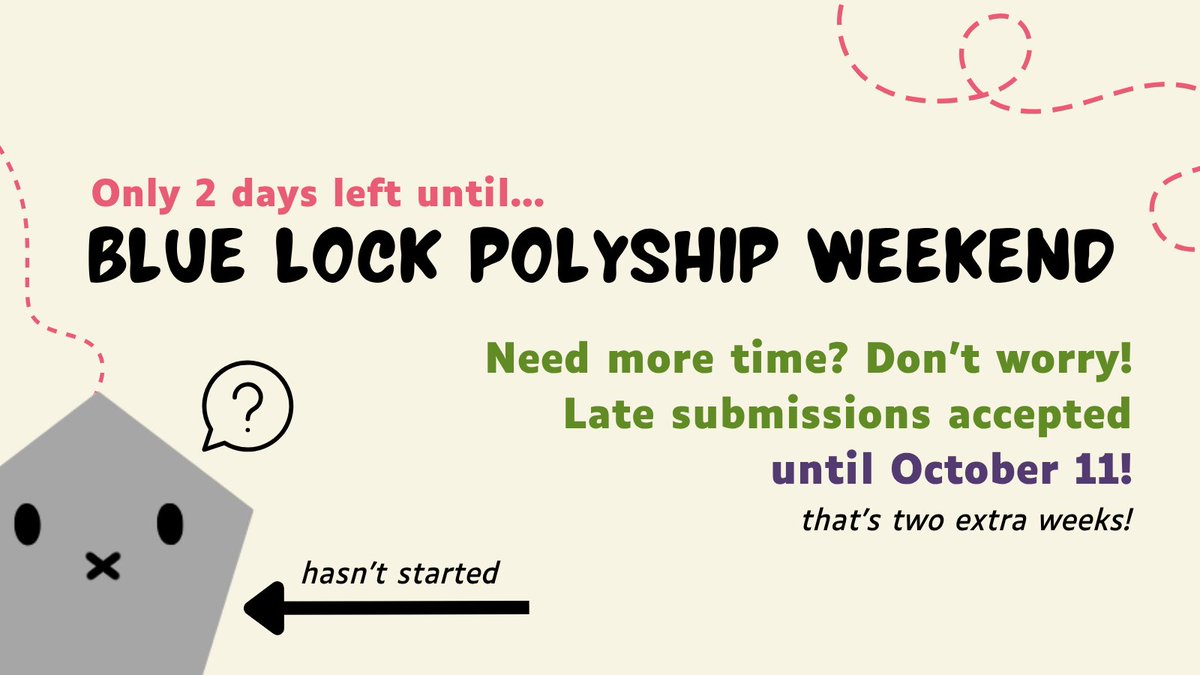 Only 2 days left until...
BLUE LOCK POLYSHIP WEEKEND

?

Need more time? Don't worry! Late submissions accepted until October 11!
that's two extra weeks!

hasn't started